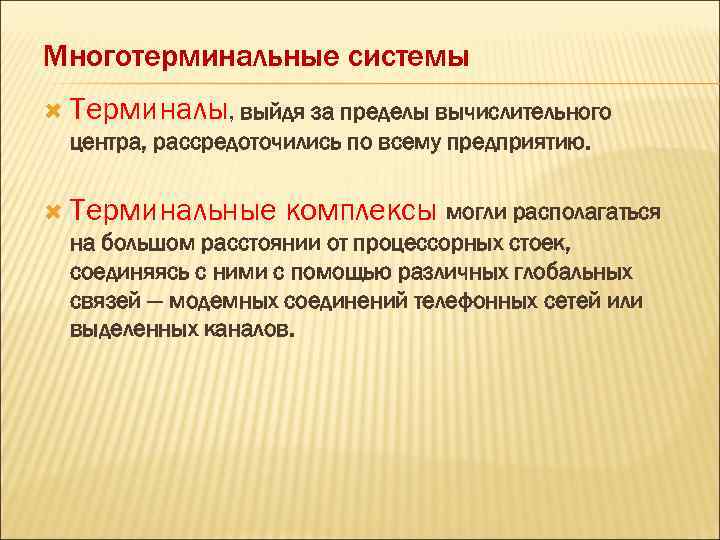 Многотерминальные системы

Терминалы, выйдя за пределы вычислительного центра, рассредоточились по всему предприятию.

Терминальные комплексы могли располагаться на большом расстоянии от процессорных стоек, соединяясь с ними с помощью различных глобальных связей — модемных соединений телефонных сетей или выделенных каналов.